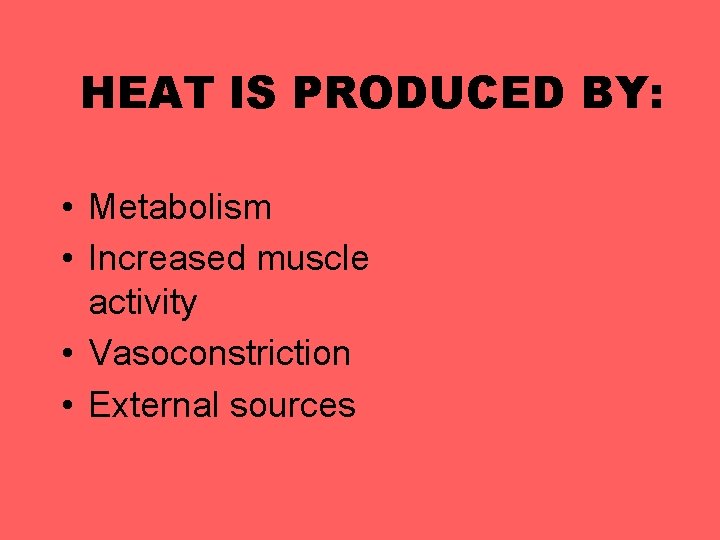 HEAT IS PRODUCED BY:

• Metabolism
• Increased muscle activity
• Vasoconstriction
• External sources